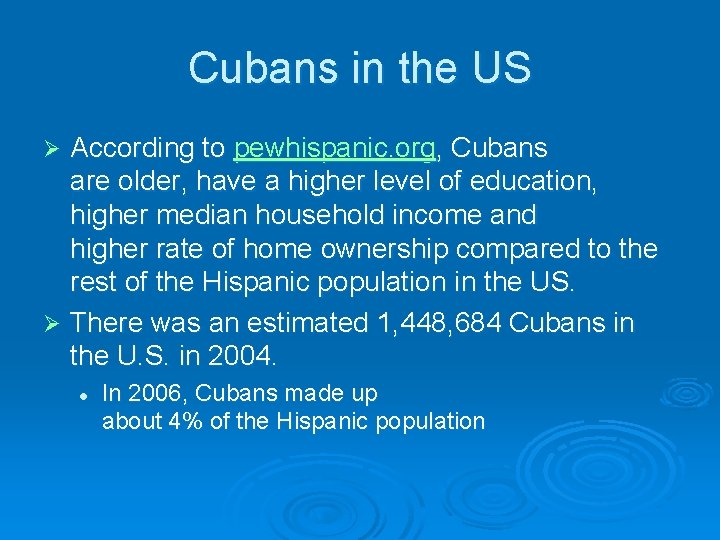 Cubans in the US

➢ According to pewhispanic.org, Cubans are older, have a higher level of education, higher median household income and higher rate of home ownership compared to the rest of the Hispanic population in the US.

➢ There was an estimated 1,448,684 Cubans in the U.S. in 2004.

• In 2006, Cubans made up about 4% of the Hispanic population